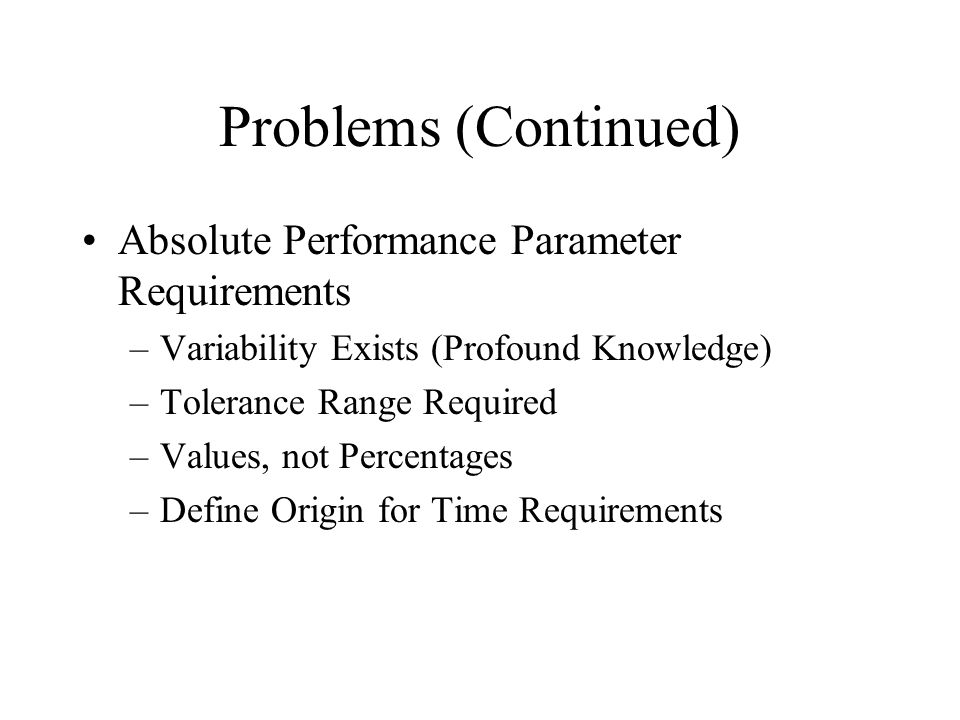 Problems (Continued)

• Absolute Performance Parameter Requirements
– Variability Exists (Profound Knowledge)
– Tolerance Range Required
– Values, not Percentages
– Define Origin for Time Requirements